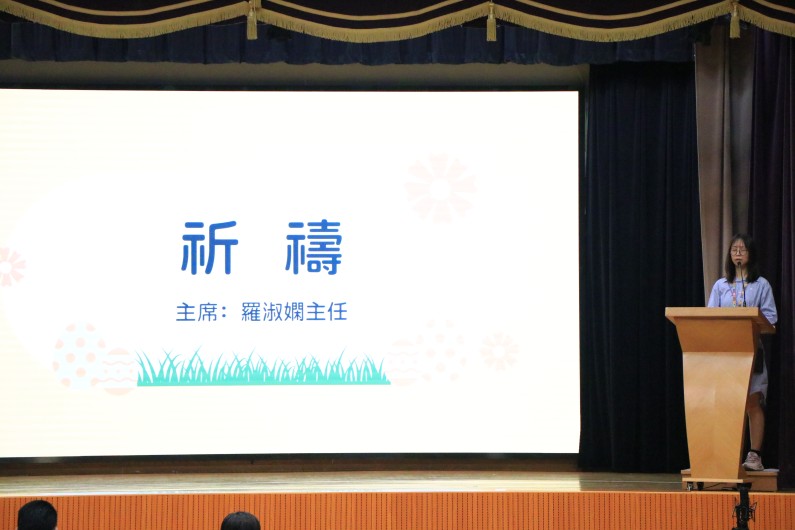 祈 禱

主席：羅淑嫻主任